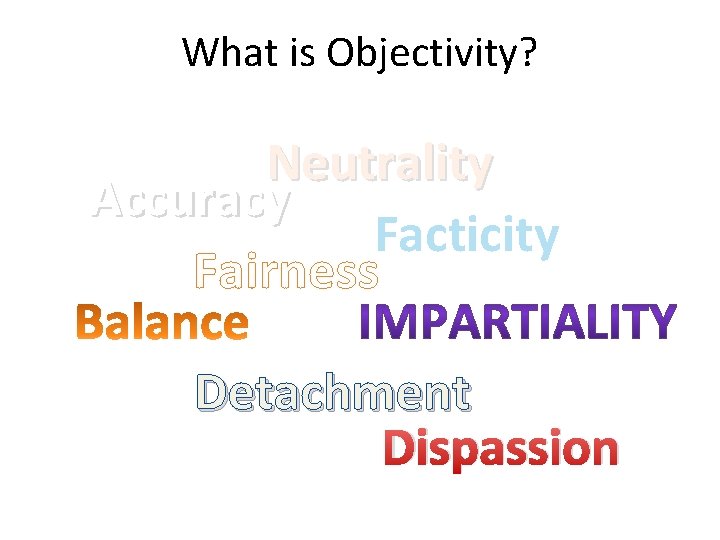 What is Objectivity?

Neutrality
Accuracy
Facticity
Fairness
Balance
IMPARTIALITY
Detachment
Dispassion